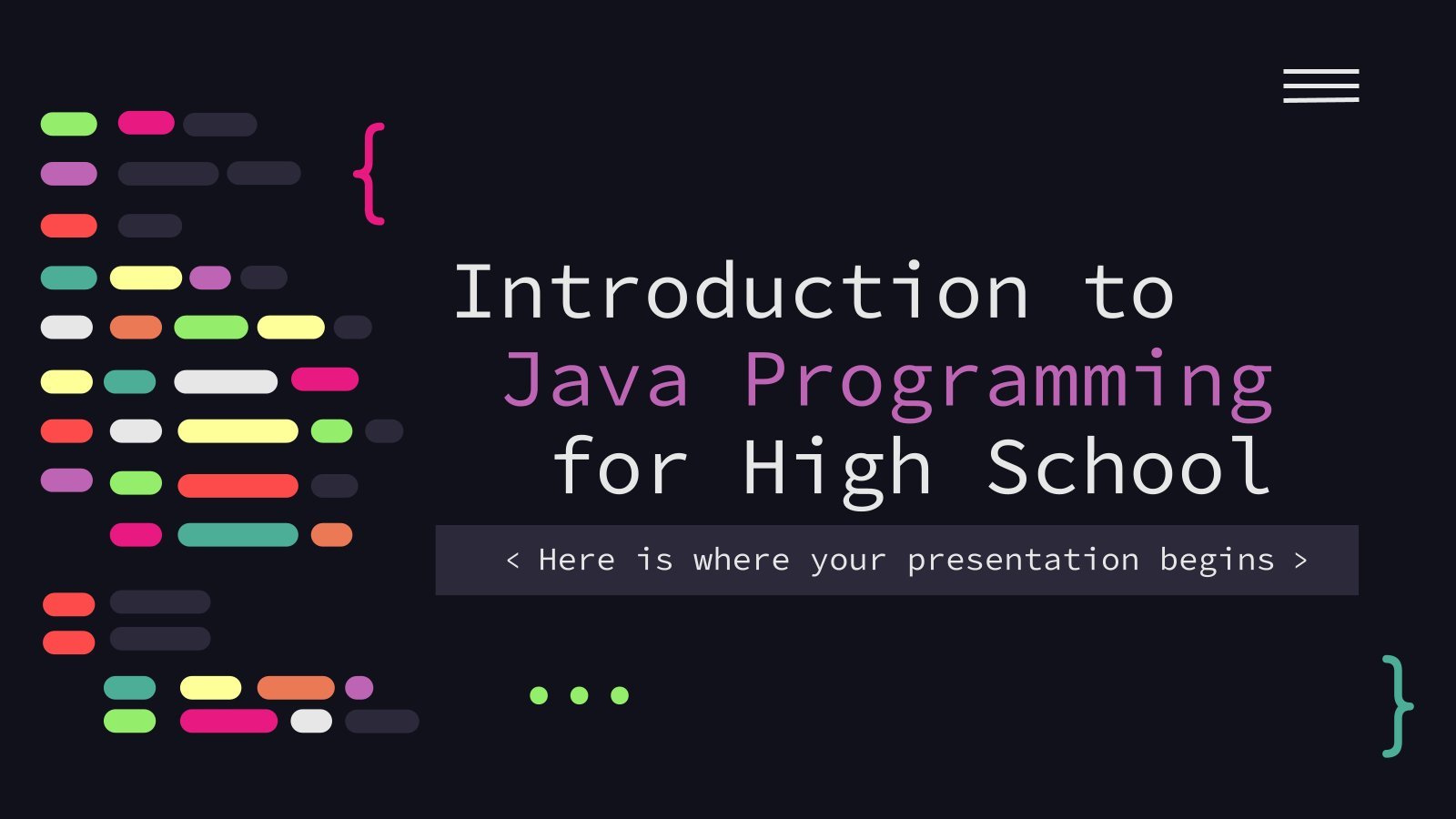 {

Introduction to
Java Programming
for High School

< Here is where your presentation begins >

}